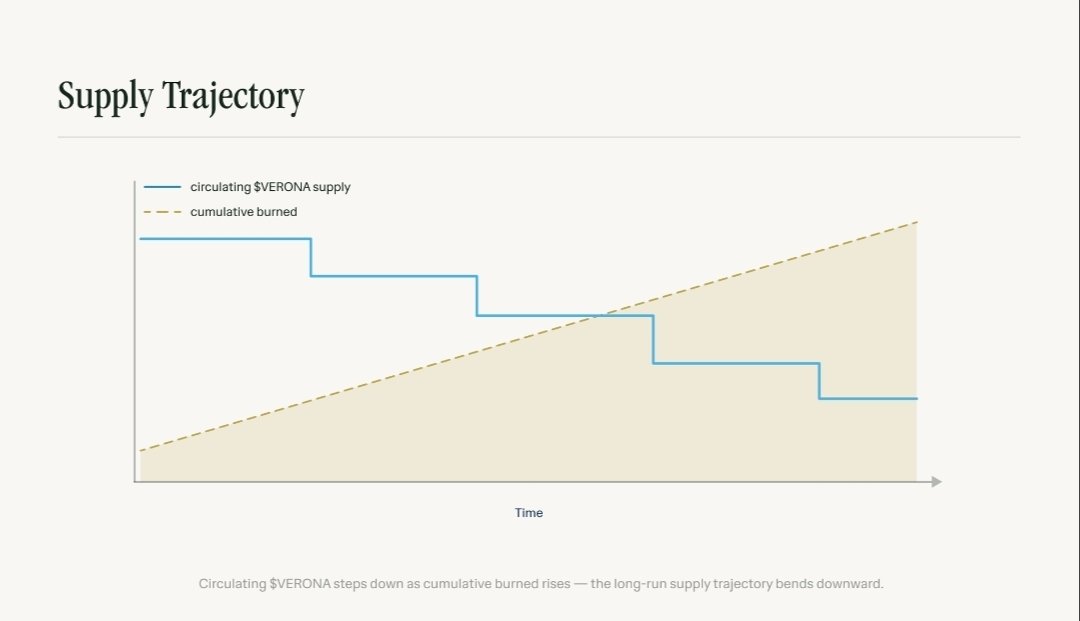 Supply Trajectory

circulating \$VERONA supply
cumulative burned

Time

Circulating \$VERONA steps down as cumulative burned rises — the long-run supply trajectory bends downward.